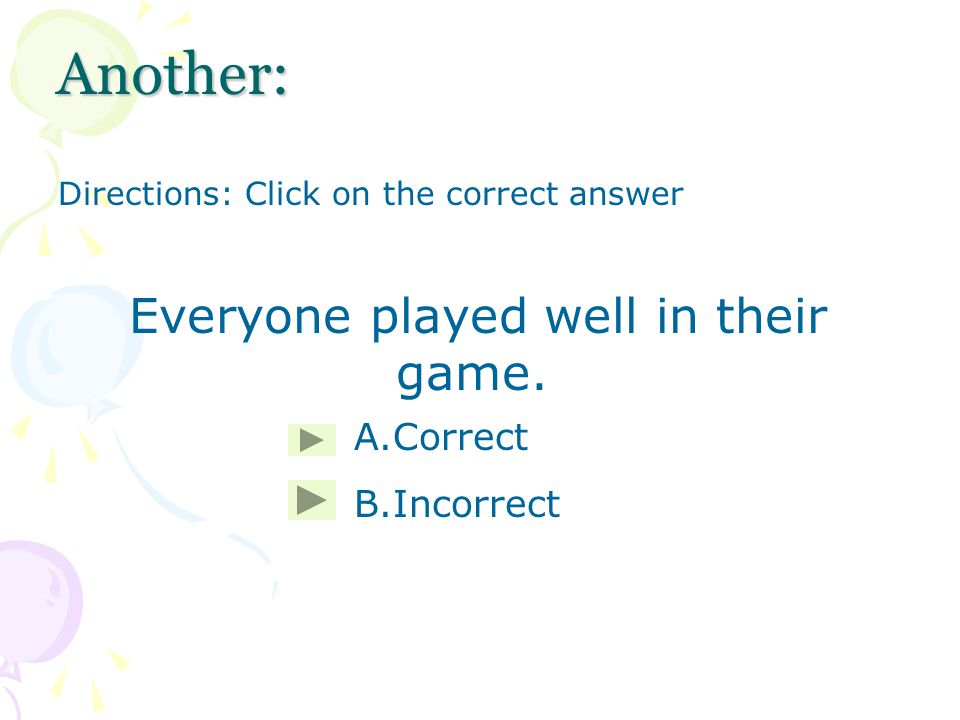 Another:

Directions: Click on the correct answer

Everyone played well in their game.

A.Correct

B.Incorrect